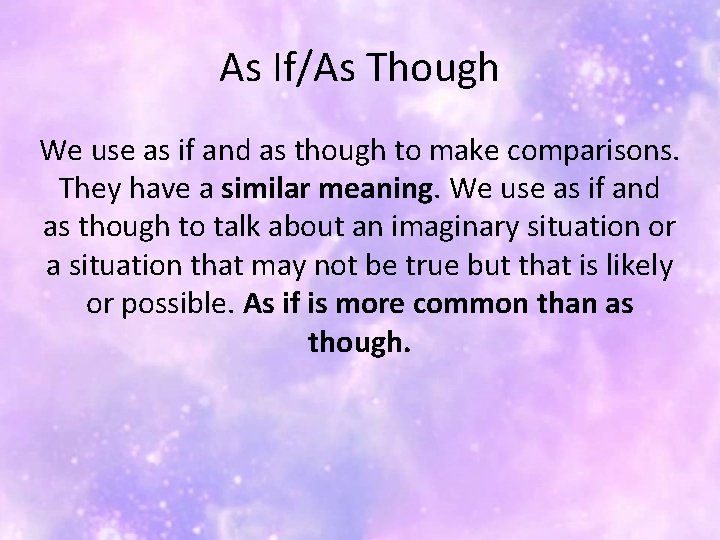 As If/As Though

We use as if and as though to make comparisons. They have a similar meaning. We use as if and as though to talk about an imaginary situation or a situation that may not be true but that is likely or possible. As if is more common than as though.